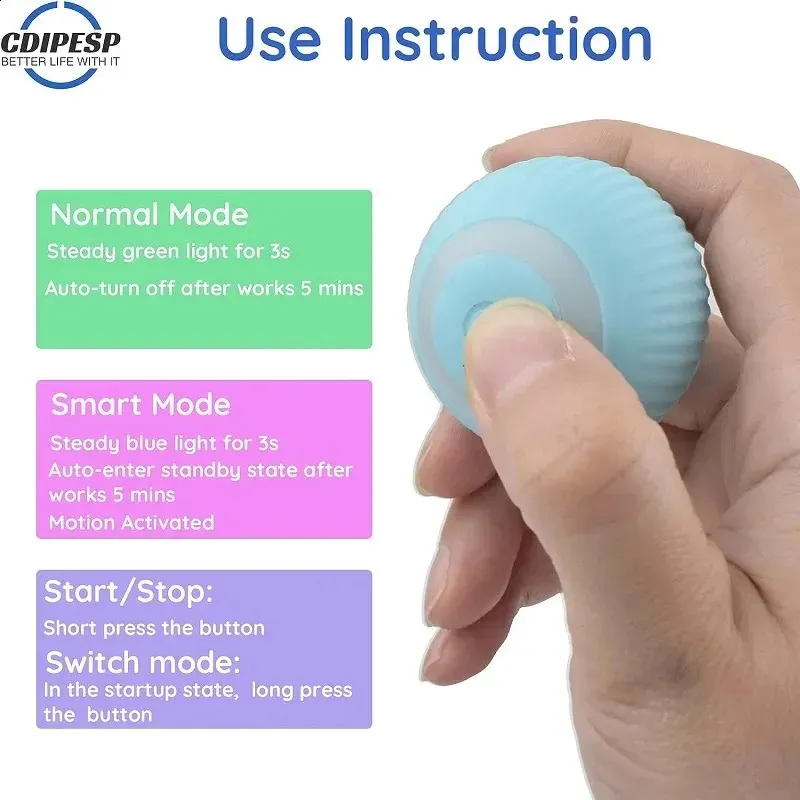 CDIPESP
BETTER LIFE WITH IT

Use Instruction

Normal Mode
Steady green light for 3s
Auto-turn off after works 5 mins

Smart Mode
Steady blue light for 3s
Auto-enter standby state after works 5 mins
Motion Activated

Start/Stop:
Short press the button
Switch mode:
In the startup state, long press the button